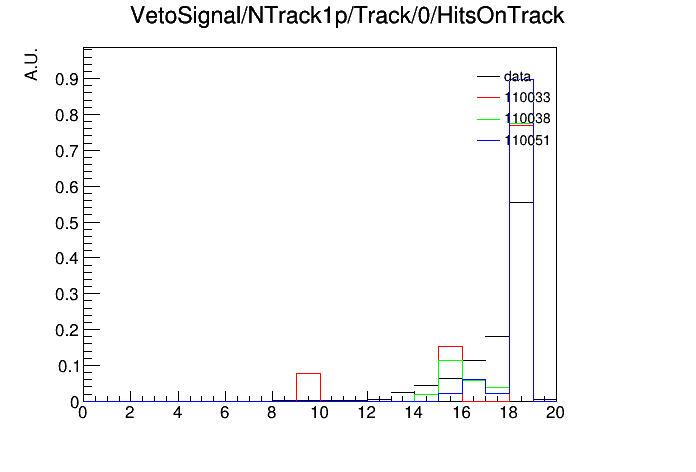 VetoSignal/NTrack1p/Track/0/HitsOnTrack

A.U.

data
110033
110038
110051

0.9
0.8
0.7
0.6
0.5
0.4
0.3
0.2
0.1
0

0
2
4
6
8
10
12
14
16
18
20